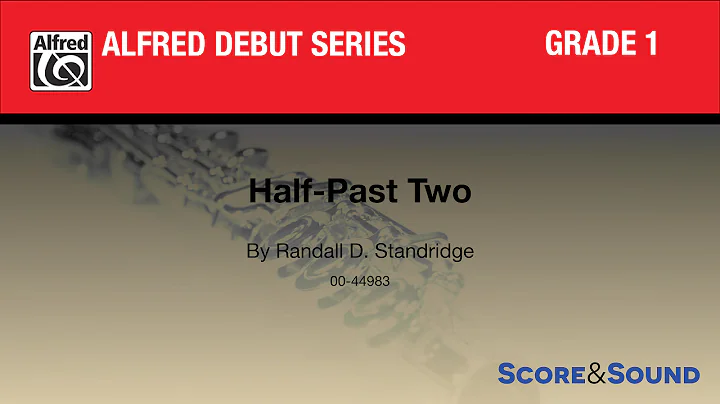 Alfred

ALFRED DEBUT SERIES

GRADE 1

Half-Past Two

By Randall D. Standridge

00-44983

SCORE&SOUND